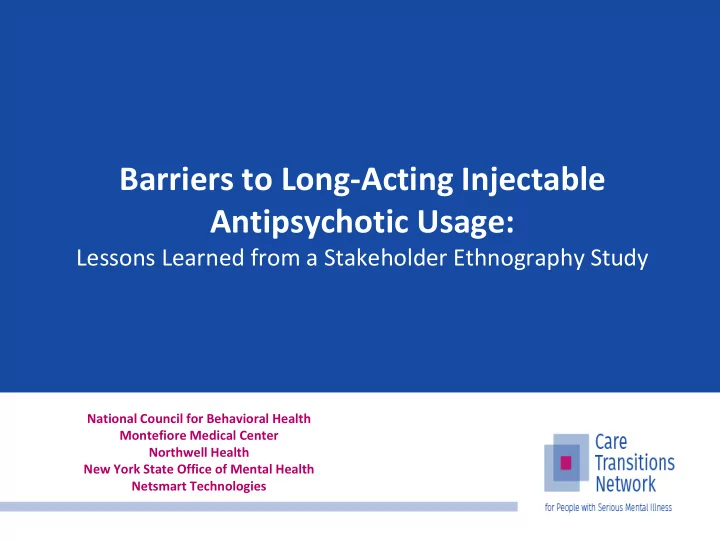 Barriers to Long-Acting Injectable Antipsychotic Usage:
Lessons Learned from a Stakeholder Ethnography Study

National Council for Behavioral Health
Montefiore Medical Center
Northwell Health
New York State Office of Mental Health
Netsmart Technologies

Care Transitions Network
for People with Serious Mental Illness